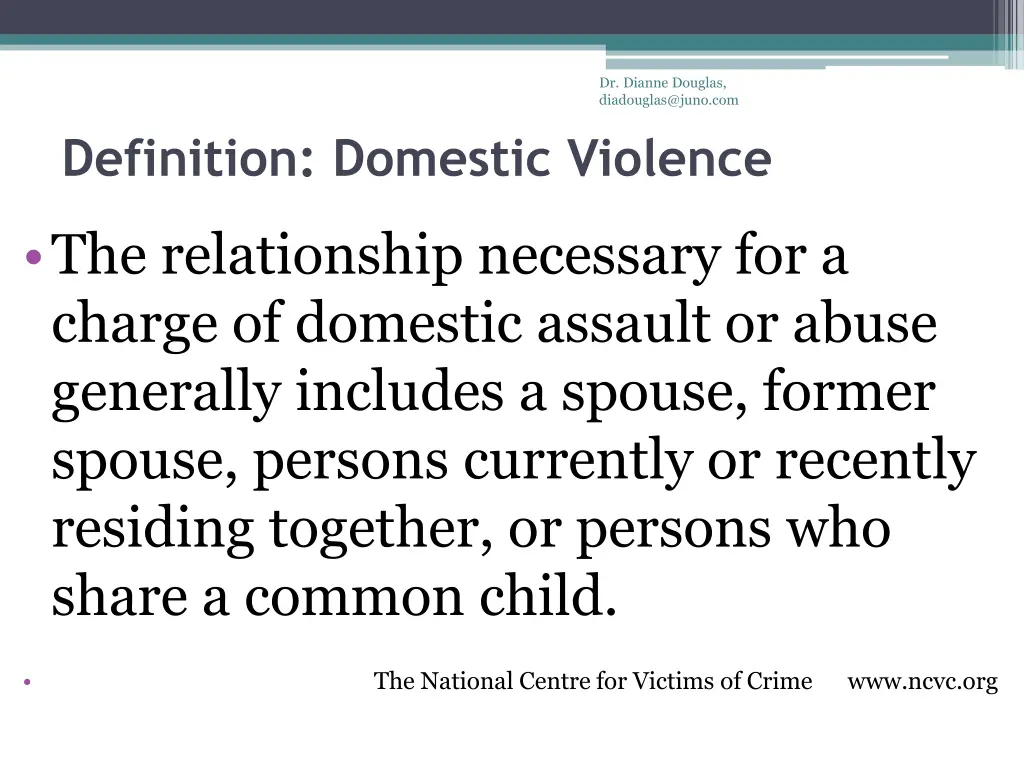 Dr. Dianne Douglas,
diadouglas@juno.com

Definition: Domestic Violence

• The relationship necessary for a charge of domestic assault or abuse generally includes a spouse, former spouse, persons currently or recently residing together, or persons who share a common child.

• The National Centre for Victims of Crime www.ncvc.org